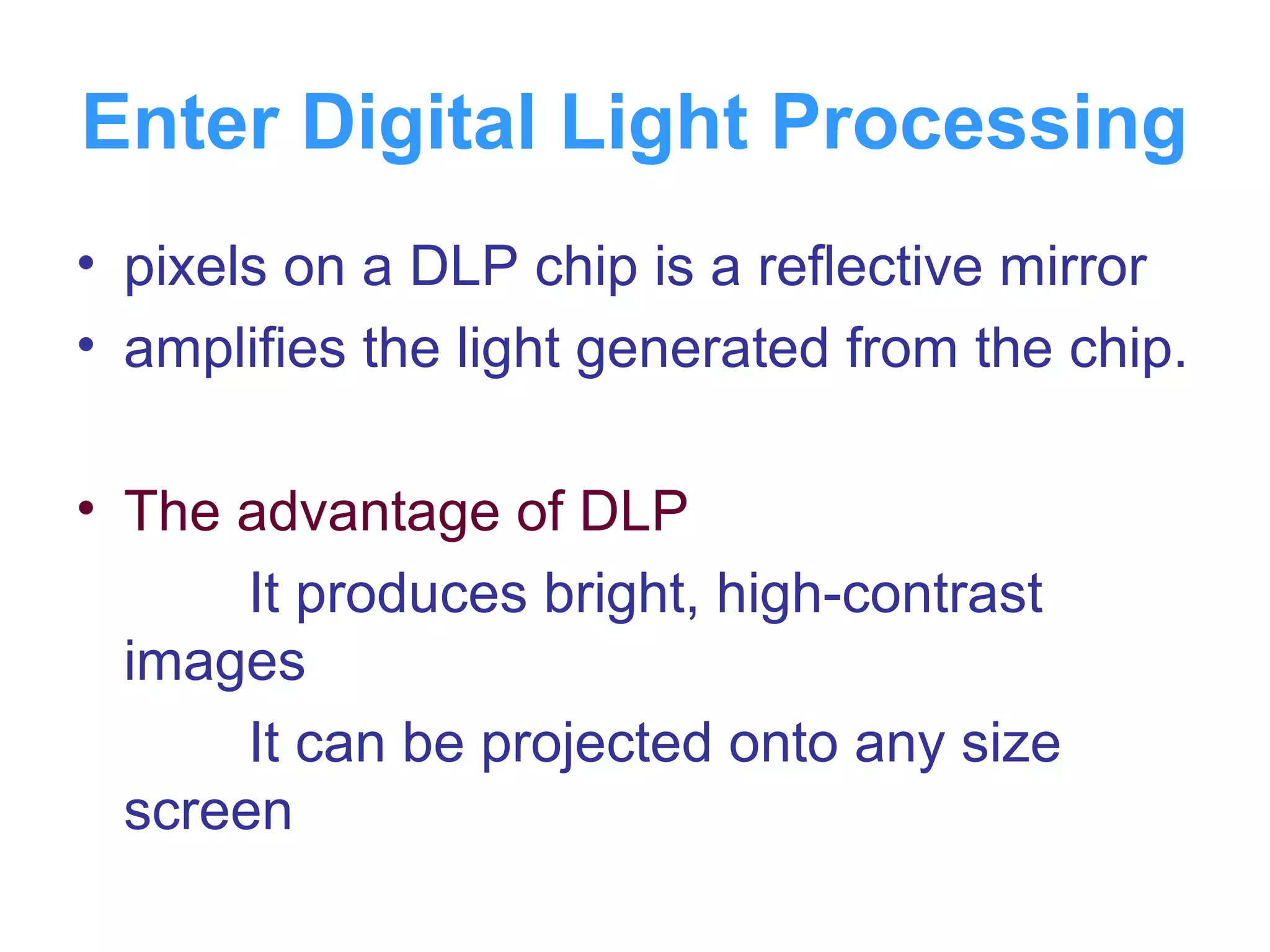 Enter Digital Light Processing

• pixels on a DLP chip is a reflective mirror
• amplifies the light generated from the chip.

• The advantage of DLP

It produces bright, high-contrast images

It can be projected onto any size screen